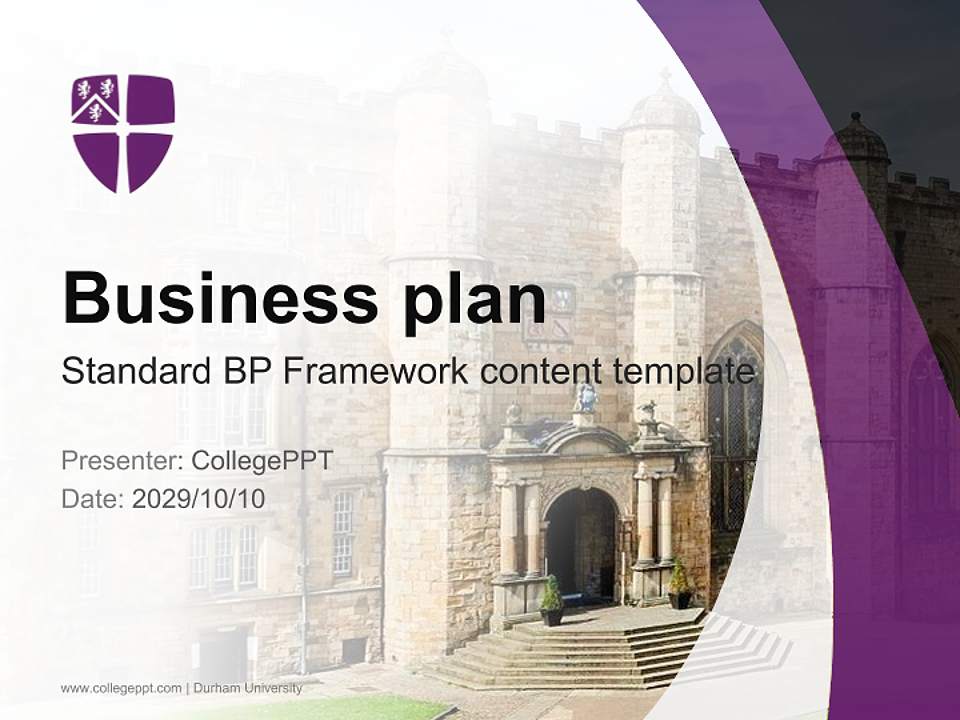 Business plan

Standard BP Framework content template

Presenter: CollegePPT
Date: 2029/10/10

www.collegeppt.com | Durham University